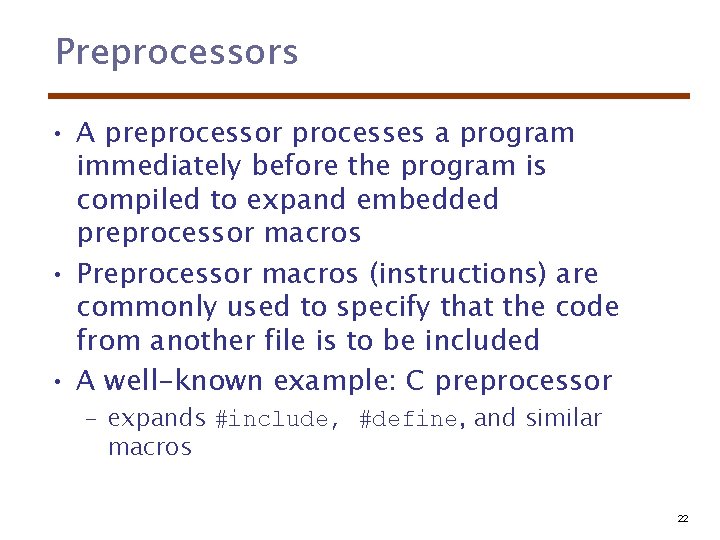 Preprocessors

• A preprocessor processes a program immediately before the program is compiled to expand embedded preprocessor macros

• Preprocessor macros (instructions) are commonly used to specify that the code from another file is to be included

• A well-known example: C preprocessor

– expands #include, #define, and similar macros

22